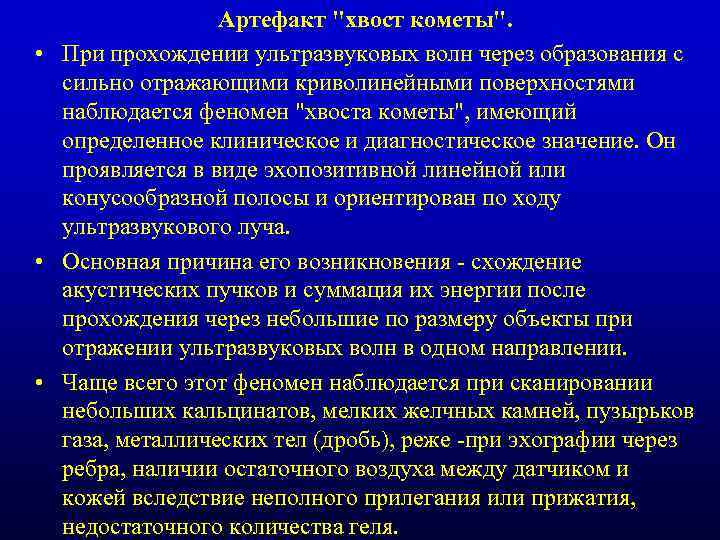 Артефакт "хвост кометы".

• При прохождении ультразвуковых волн через образования с сильно отражающими криволинейными поверхностями наблюдается феномен "хвоста кометы", имеющий определенное клиническое и диагностическое значение. Он проявляется в виде эхопозитивной линейной или конусообразной полосы и ориентирован по ходу ультразвукового луча.

• Основная причина его возникновения - схождение акустических пучков и суммация их энергии после прохождения через небольшие по размеру объекты при отражении ультразвуковых волн в одном направлении.

• Чаще всего этот феномен наблюдается при сканировании небольших кальцинатов, мелких желчных камней, пузырьков газа, металлических тел (дробь), реже -при эхографии через ребра, наличии остаточного воздуха между датчиком и кожей вследствие неполного прилегания или прижатия, недостаточного количества геля.